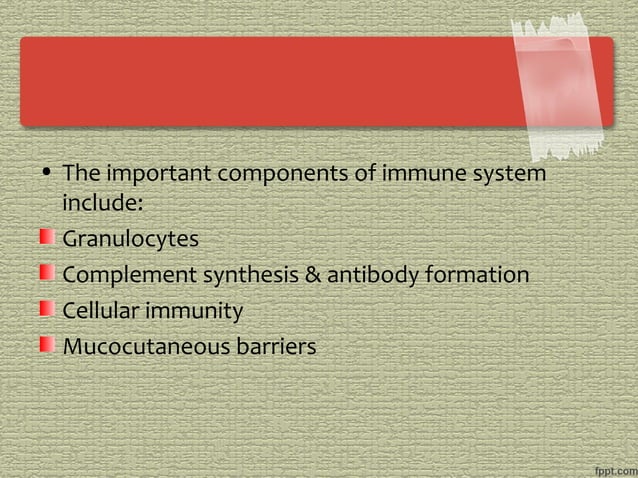 • The important components of immune system include:

Granulocytes

Complement synthesis & antibody formation

Cellular immunity

Mucocutaneous barriers

fppt.com